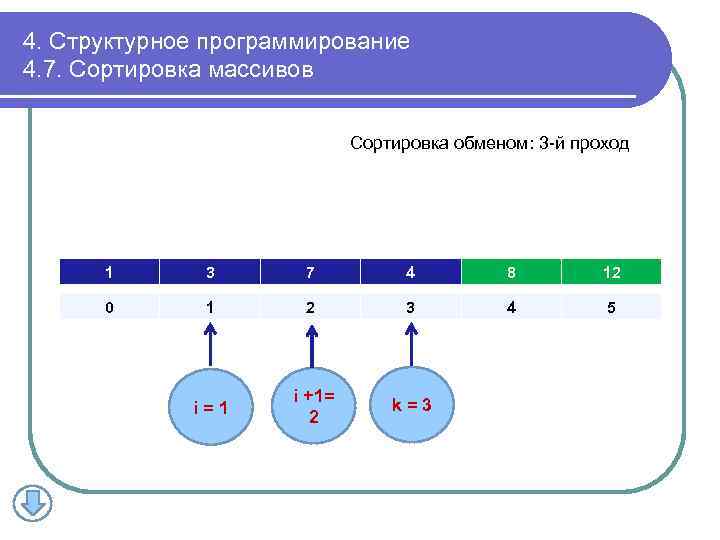 4. Структурное программирование
4.7. Сортировка массивов

Сортировка обменом: 3-й проход

| 1 | 3 | 7 | 4 | 8 | 12 |
|---|---|---|---|---|---|
| 0 | 1 | 2 | 3 | 4 | 5 |

i = 1

i +1= 2

k = 3